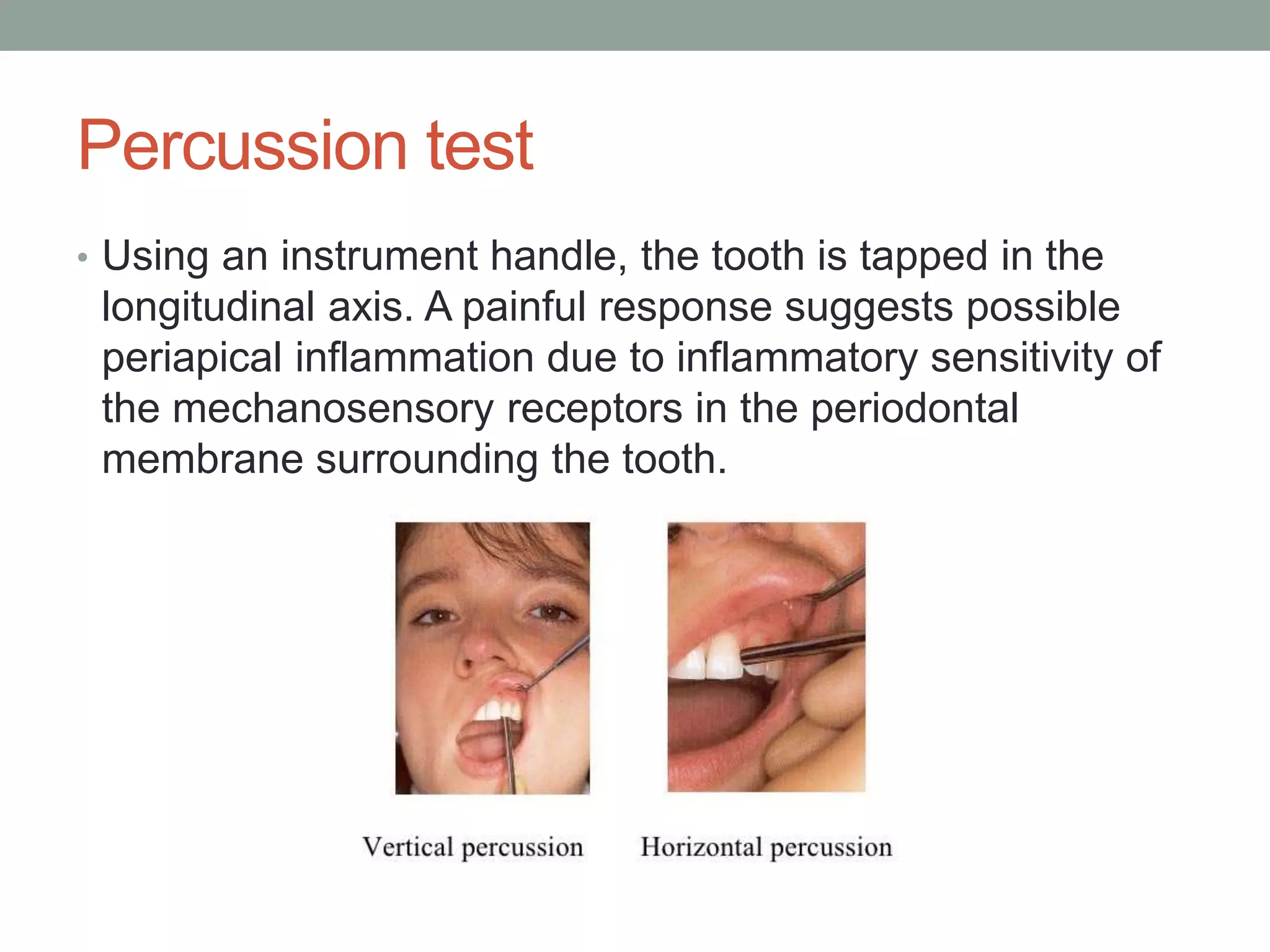 Percussion test

• Using an instrument handle, the tooth is tapped in the longitudinal axis. A painful response suggests possible periapical inflammation due to inflammatory sensitivity of the mechanosensory receptors in the periodontal membrane surrounding the tooth.

Vertical percussion

Horizontal percussion